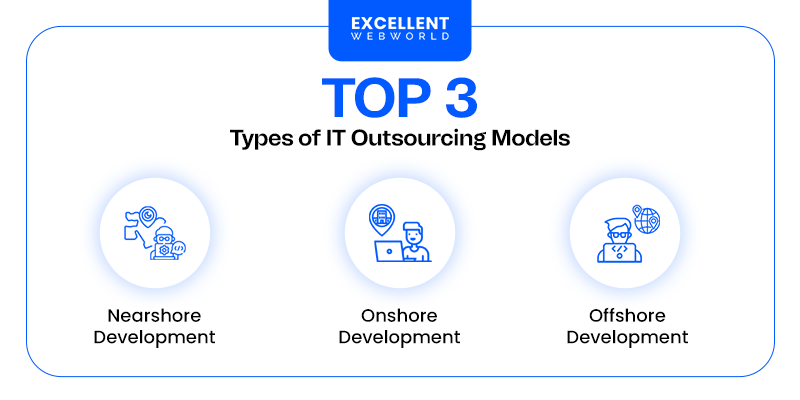 EXCELLENT
WEBWORLD

TOP 3
Types of IT Outsourcing Models

Nearshore Development

Onshore Development

Offshore Development